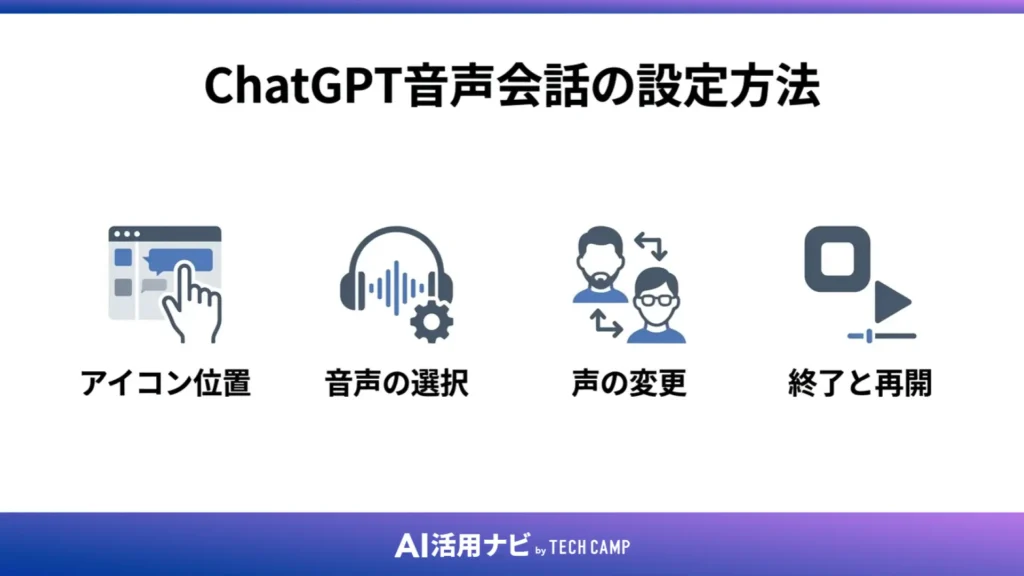 ChatGPT音声会話の設定方法

アイコン位置

音声の選択

声の変更

終了と再開

AI活用ナビ by TECH CAMP